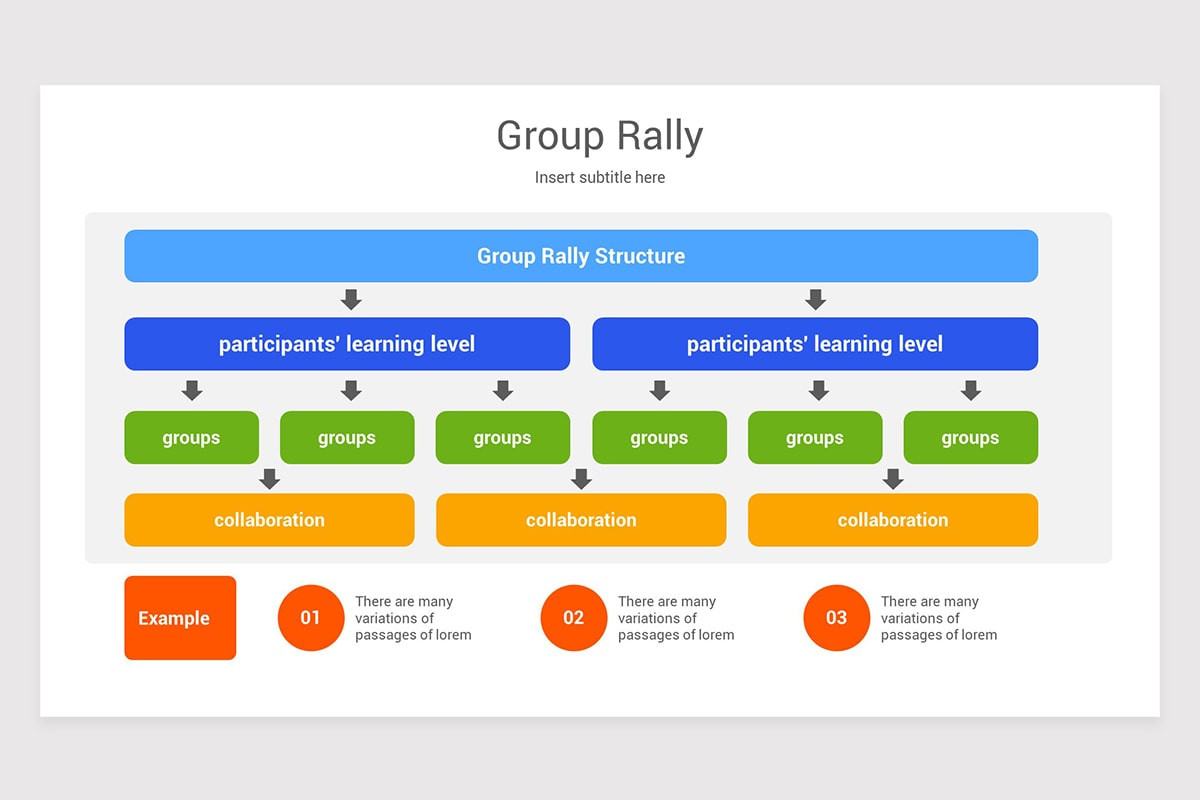 Group Rally

Insert subtitle here

Group Rally Structure

participants' learning level

participants' learning level

groups

groups

groups

groups

groups

groups

collaboration

collaboration

collaboration

Example

01

There are many variations of passages of lorem

02

There are many variations of passages of lorem

03

There are many variations of passages of lorem